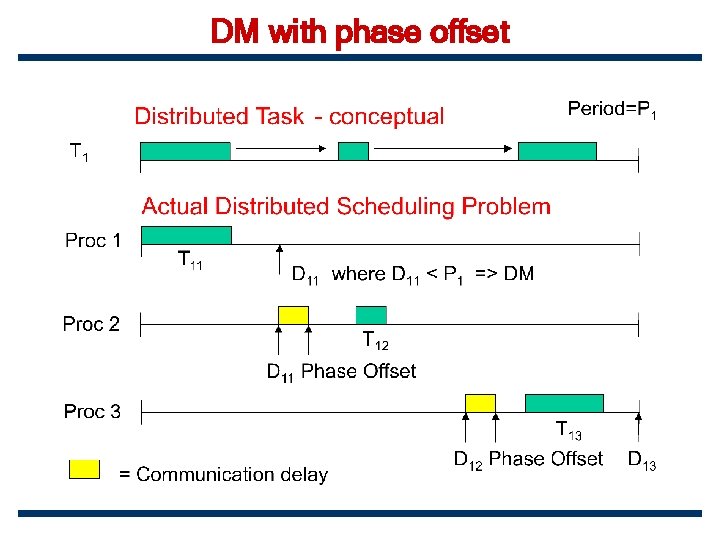 DM with phase offset

Distributed Task - conceptual

Period=$P_1$

$T_1$

Actual Distributed Scheduling Problem

Proc 1

$T_{11}$

$D_{11}$ where $D_{11} < P_1$ => DM

Proc 2

$T_{12}$

$D_{11}$ Phase Offset

Proc 3

$T_{13}$

$D_{12}$ Phase Offset

$D_{13}$

= Communication delay